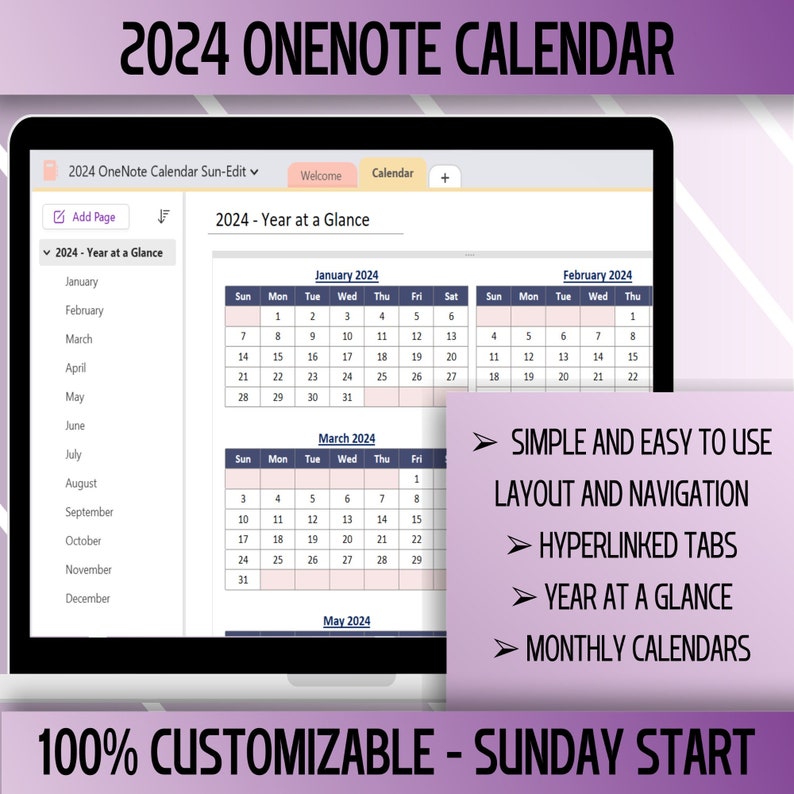 2024 ONENOTE CALENDAR

2024 OneNote Calendar Sun-Edit

Welcome

Calendar

+

Add Page

2024 - Year at a Glance

January

February

March

April

May

June

July

August

September

October

November

December

2024 - Year at a Glance

January 2024

| Sun | Mon | Tue | Wed | Thu | Fri | Sat |
|---|---|---|---|---|---|---|
| | 1 | 2 | 3 | 4 | 5 | 6 |
| 7 | 8 | 9 | 10 | 11 | 12 | 13 |
| 14 | 15 | 16 | 17 | 18 | 19 | 20 |
| 21 | 22 | 23 | 24 | 25 | 26 | 27 |
| 28 | 29 | 30 | 31 | | | |

February 2024

| Sun | Mon | Tue | Wed | Thu |
|---|---|---|---|---|
| | | | | 1 |
| 4 | 5 | 6 | 7 | 8 |
| 11 | 12 | 13 | 14 | 15 |
| 18 | 19 | 20 | 21 | 22 |

March 2024

| Sun | Mon | Tue | Wed | Thu | Fri |
|---|---|---|---|---|---|
| | | | | | 1 |
| 3 | 4 | 5 | 6 | 7 | 8 |
| 10 | 11 | 12 | 13 | 14 | 15 |
| 17 | 18 | 19 | 20 | 21 | 22 |
| 24 | 25 | 26 | 27 | 28 | 29 |
| 31 | | | | | |

May 2024

➢ SIMPLE AND EASY TO USE LAYOUT AND NAVIGATION

➢ HYPERLINKED TABS

➢ YEAR AT A GLANCE

➢ MONTHLY CALENDARS

100% CUSTOMIZABLE - SUNDAY START